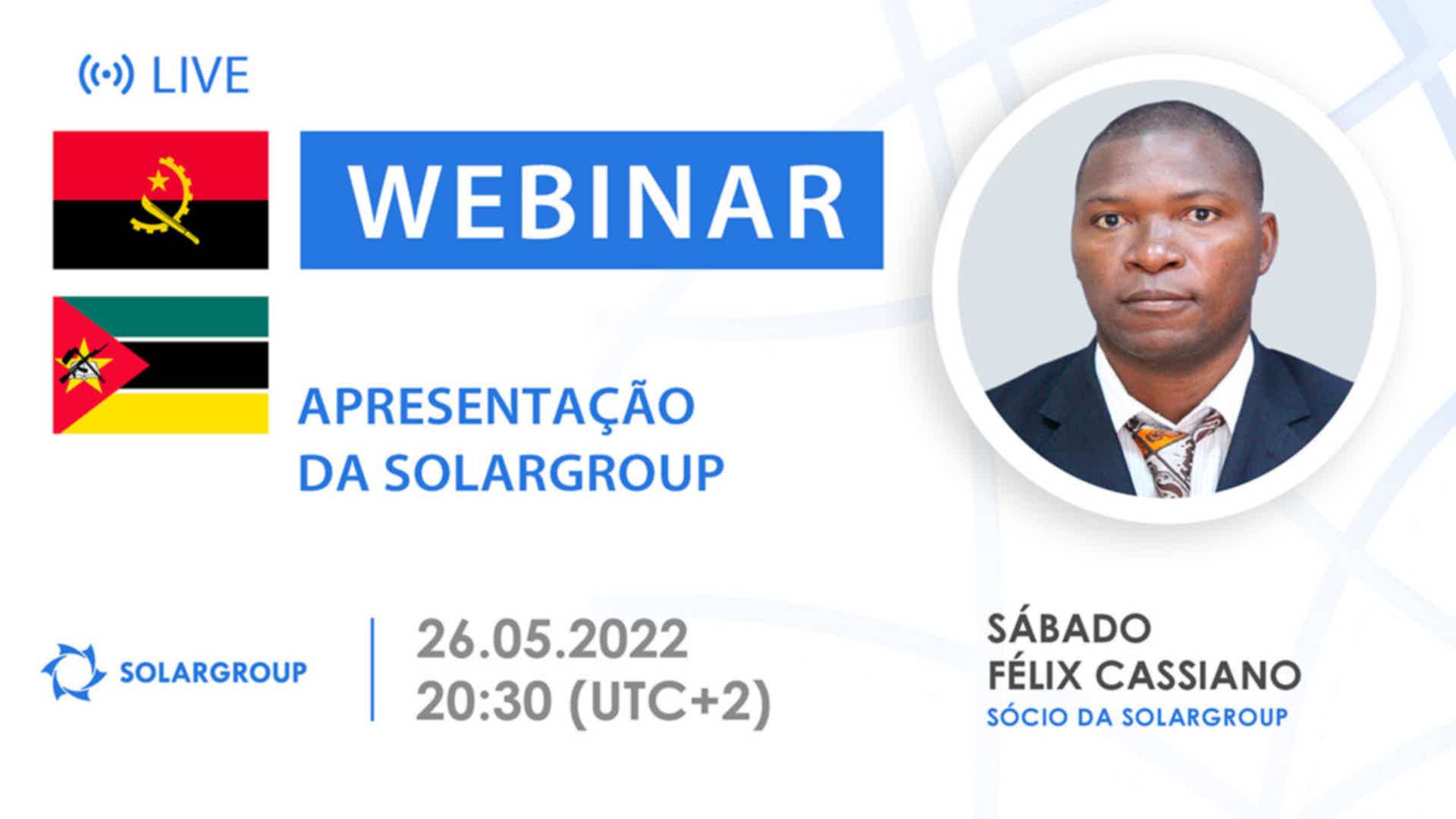 LIVE

WEBINAR

APRESENTAÇÃO DA SOLARGROUP

SOLARGROUP

26.05.2022
20:30 (UTC+2)

SÁBADO
FÉLIX CASSIANO
SÓCIO DA SOLARGROUP